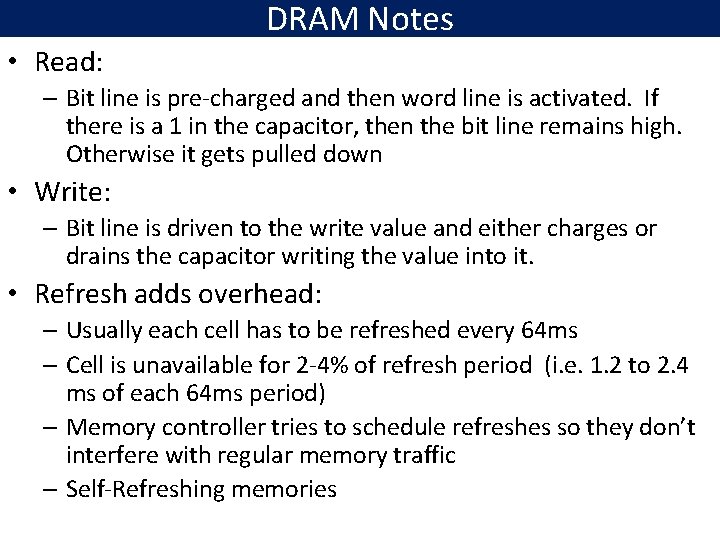 DRAM Notes

• Read:
– Bit line is pre-charged and then word line is activated. If there is a 1 in the capacitor, then the bit line remains high. Otherwise it gets pulled down

• Write:
– Bit line is driven to the write value and either charges or drains the capacitor writing the value into it.

• Refresh adds overhead:
– Usually each cell has to be refreshed every 64ms
– Cell is unavailable for 2-4% of refresh period (i.e. 1.2 to 2.4 ms of each 64ms period)
– Memory controller tries to schedule refreshes so they don't interfere with regular memory traffic
– Self-Refreshing memories